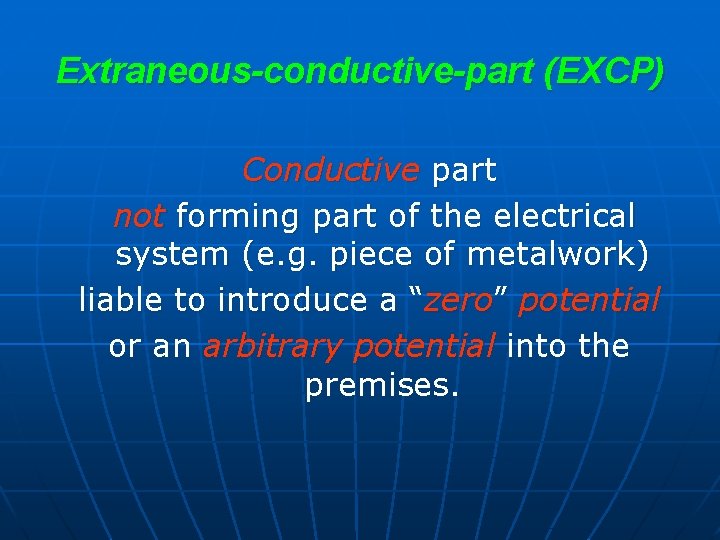 Extraneous-conductive-part (EXCP)

Conductive part
not forming part of the electrical system (e.g. piece of metalwork)
liable to introduce a “zero” potential or an arbitrary potential into the premises.